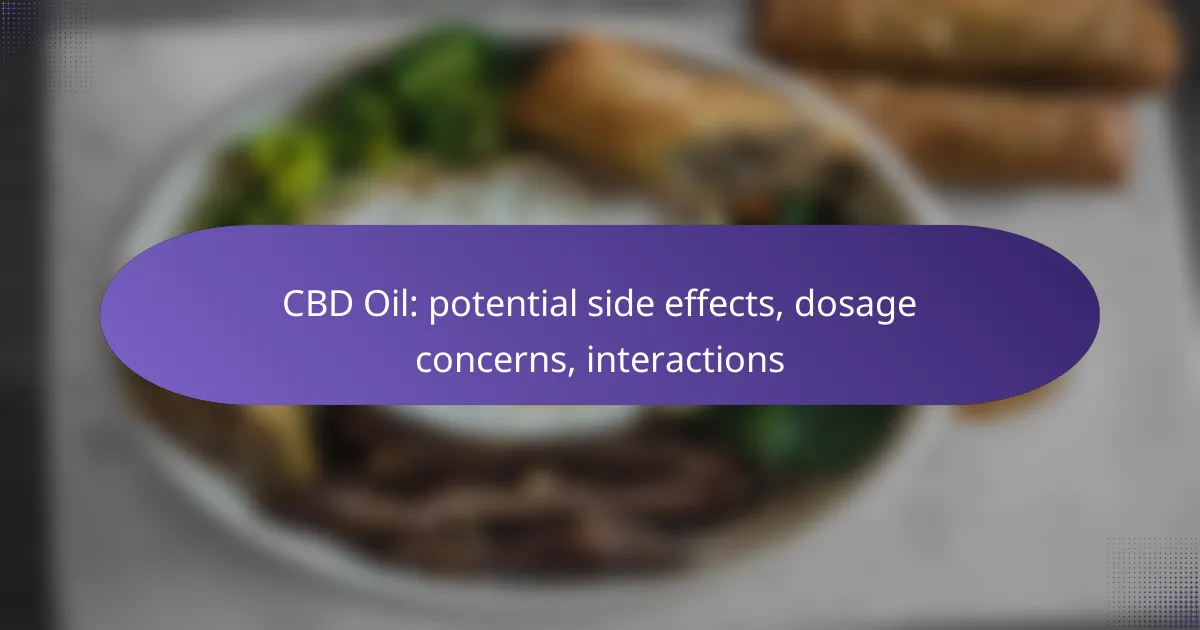 CBD Oil: potential side effects, dosage concerns, interactions